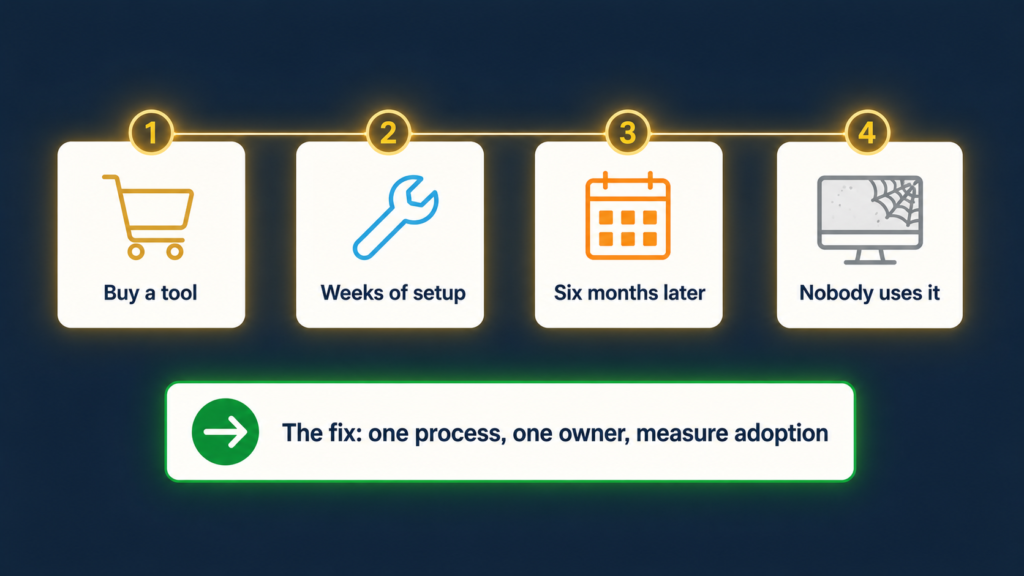 1
Buy a tool

2
Weeks of setup

3
Six months later

4
Nobody uses it

The fix: one process, one owner, measure adoption